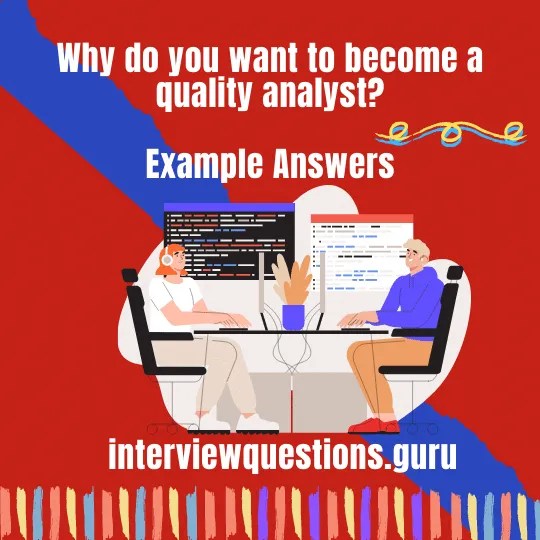 Why do you want to become a quality analyst?

Example Answers

interviewquestions.guru